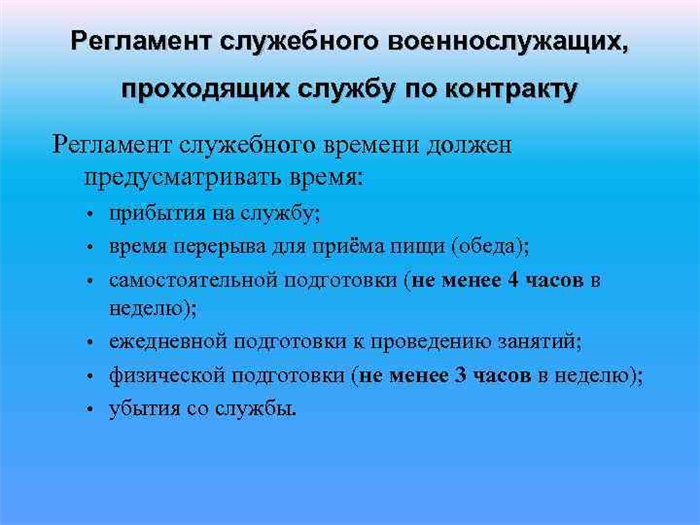 Регламент служебного военнослужащих, проходящих службу по контракту

Регламент служебного времени должен предусматривать время:

• прибытия на службу;
• время перерыва для приёма пищи (обеда);
• самостоятельной подготовки (не менее 4 часов в неделю);
• ежедневной подготовки к проведению занятий;
• физической подготовки (не менее 3 часов в неделю);
• убытия со службы.